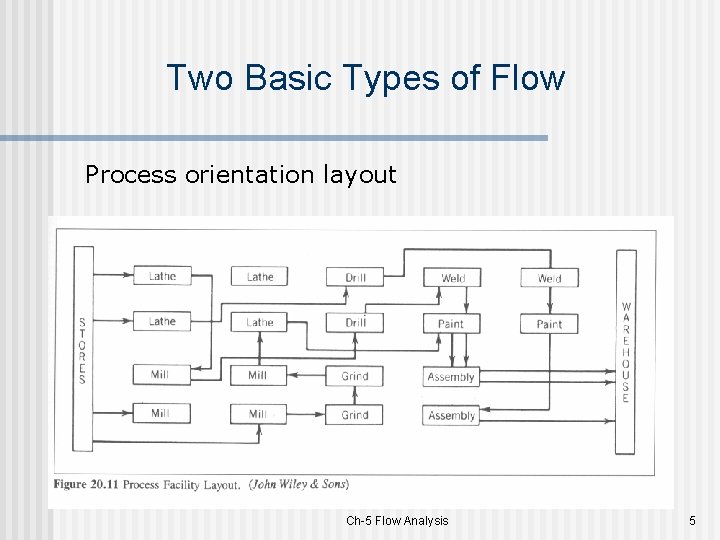 Two Basic Types of Flow

Process orientation layout

STORES

Lathe

Lathe

Mill

Mill

Lathe

Lathe

Mill

Mill

Drill

Drill

Grind

Grind

Weld

Paint

Assembly

Assembly

Weld

Paint

WAREHOUSE

Figure 20.11 Process Facility Layout. (John Wiley & Sons)

Ch-5 Flow Analysis

5